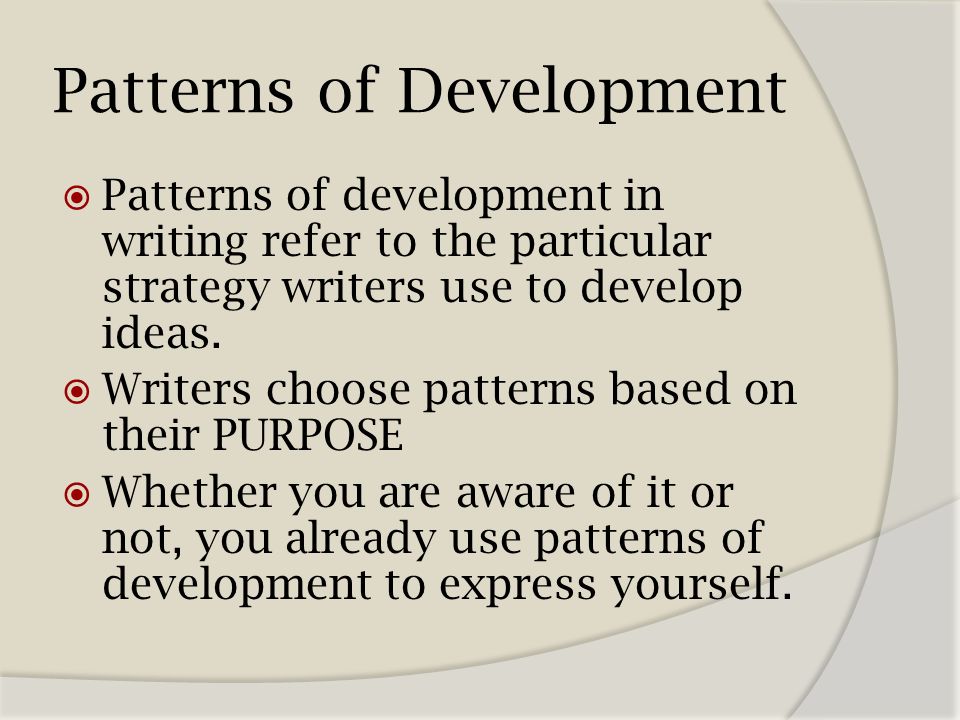 Patterns of Development

Patterns of development in writing refer to the particular strategy writers use to develop ideas.

Writers choose patterns based on their PURPOSE

Whether you are aware of it or not, you already use patterns of development to express yourself.